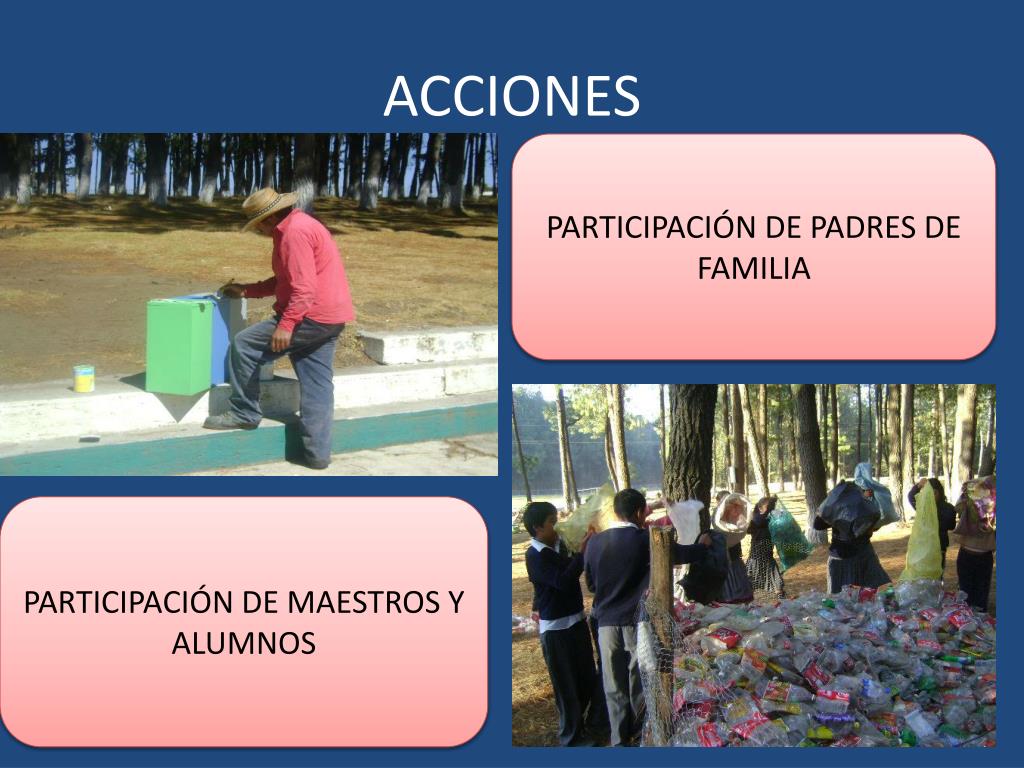 ACCIONES

PARTICIPACIÓN DE PADRES DE FAMILIA

PARTICIPACIÓN DE MAESTROS Y ALUMNOS